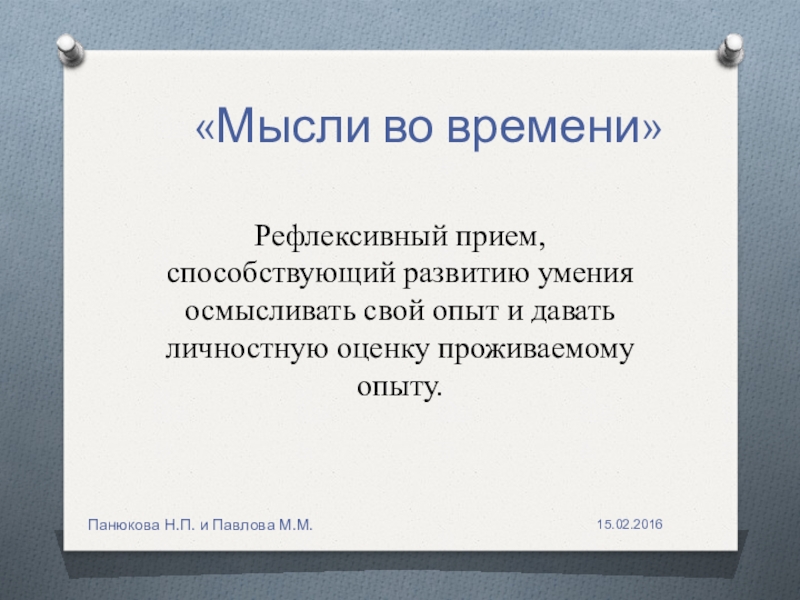 «Мысли во времени»

Рефлексивный прием, способствующий развитию умения осмысливать свой опыт и давать личностную оценку проживаемому опыту.

Панюкова Н.П. и Павлова М.М.

15.02.2016